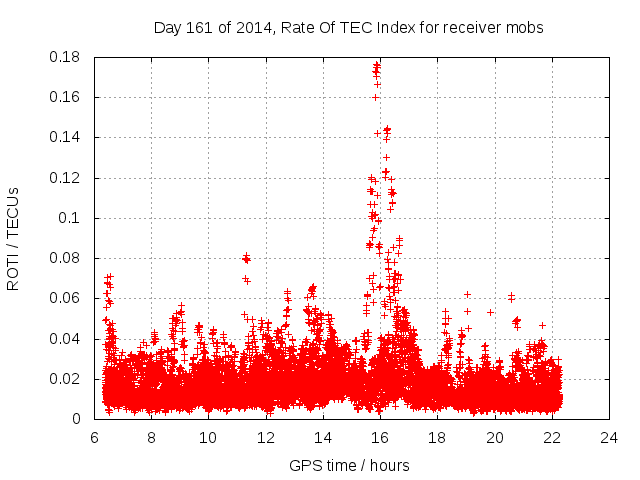 Day 161 of 2014, Rate Of TEC Index for receiver mobs

ROTI / TECUs

0.18
0.16
0.14
0.12
0.1
0.08
0.06
0.04
0.02
0

6 8 10 12 14 16 18 20 22 24

GPS time / hours